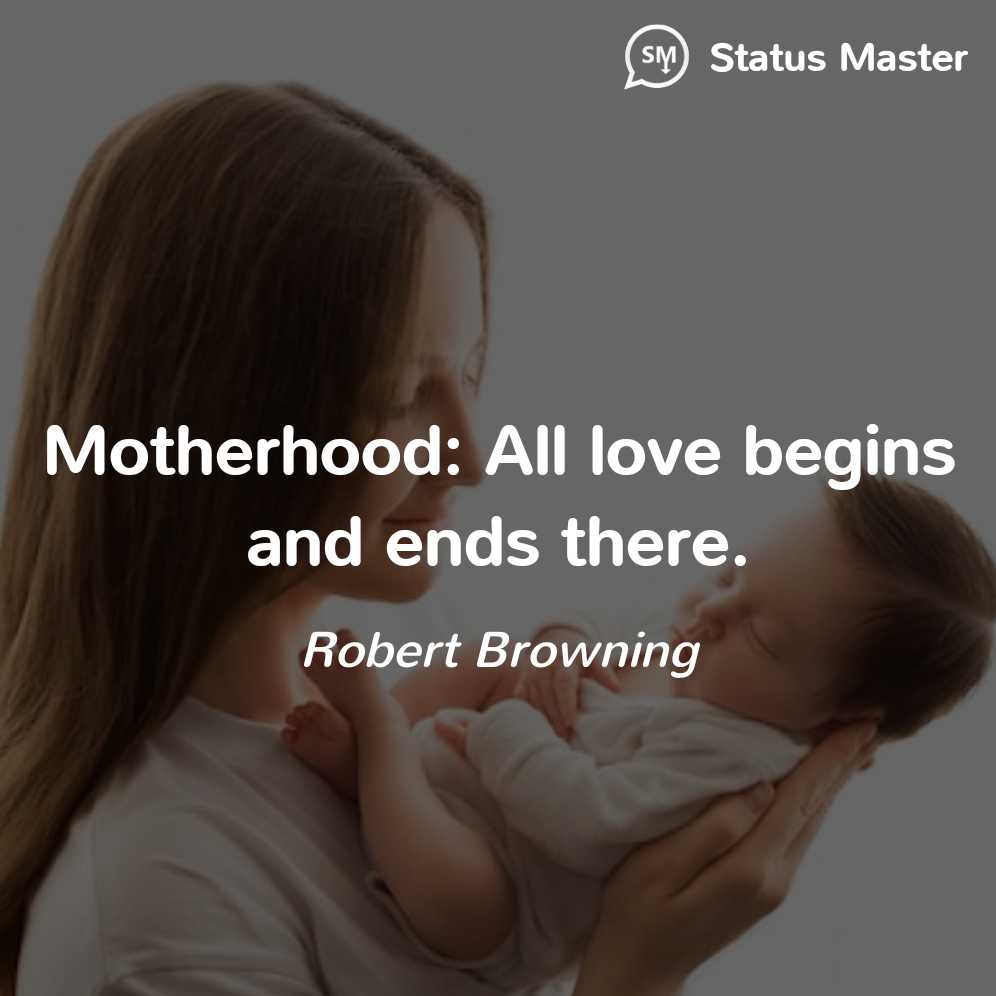 SM Status Master

Motherhood: All love begins and ends there.

Robert Browning